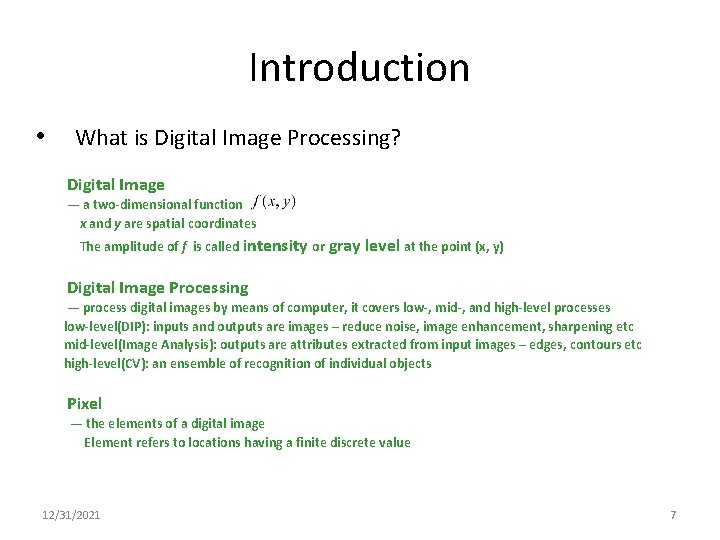 Introduction

• What is Digital Image Processing?

Digital Image
— a two-dimensional function $f(x, y)$
x and y are spatial coordinates
The amplitude of f is called intensity or gray level at the point (x, y)

Digital Image Processing
— process digital images by means of computer, it covers low-, mid-, and high-level processes
low-level(DIP): inputs and outputs are images – reduce noise, image enhancement, sharpening etc
mid-level(Image Analysis): outputs are attributes extracted from input images – edges, contours etc
high-level(CV): an ensemble of recognition of individual objects

Pixel
— the elements of a digital image
Element refers to locations having a finite discrete value

12/31/2021

7